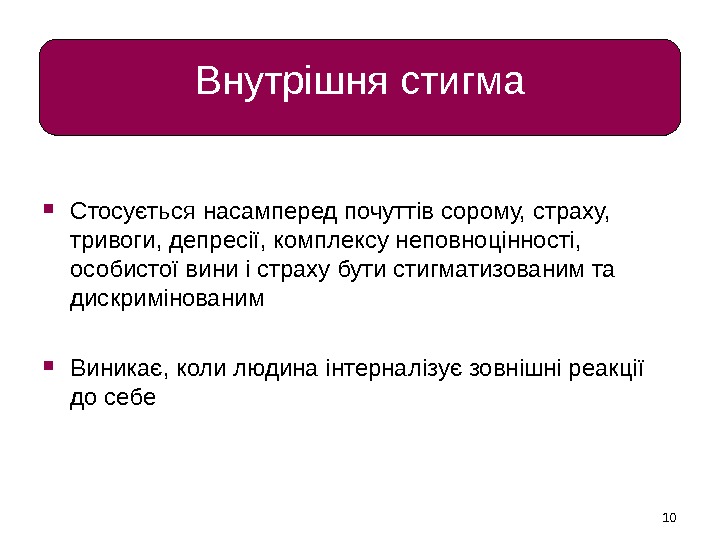 Внутрішня стигма

▪ Стосується насамперед почуттів сорому, страху, тривоги, депресії, комплексу неповноцінності, особистої вини і страху бути стигматизованим та дискримінованим

▪ Виникає, коли людина інтерналізує зовнішні реакції до себе

10